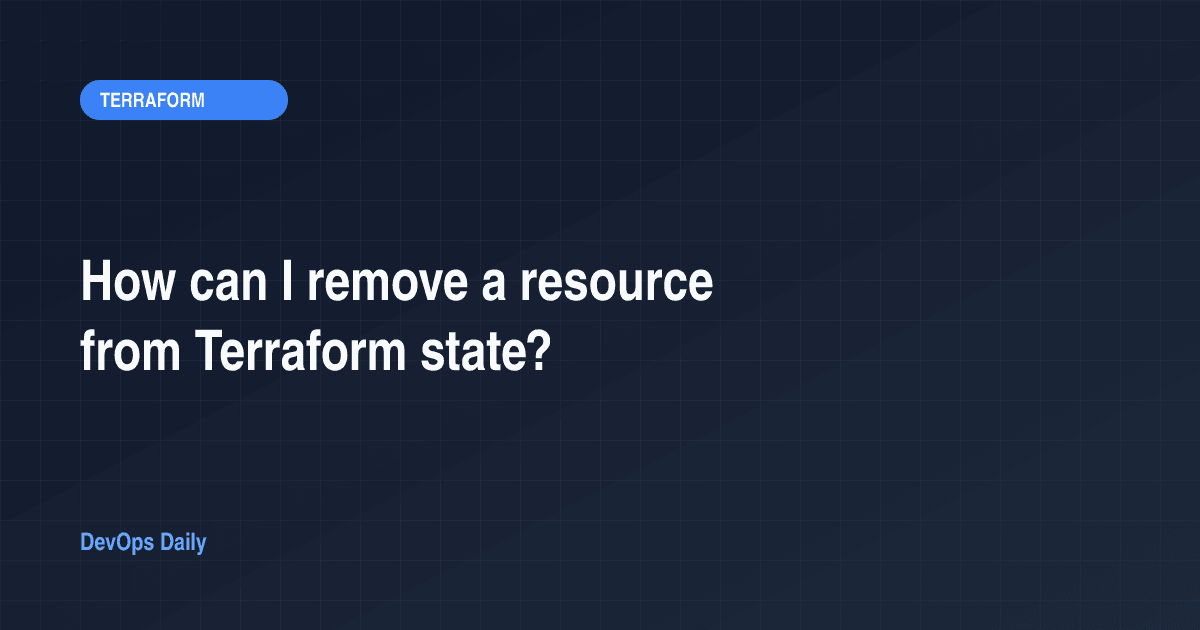 TERRAFORM

How can I remove a resource from Terraform state?

DevOps Daily